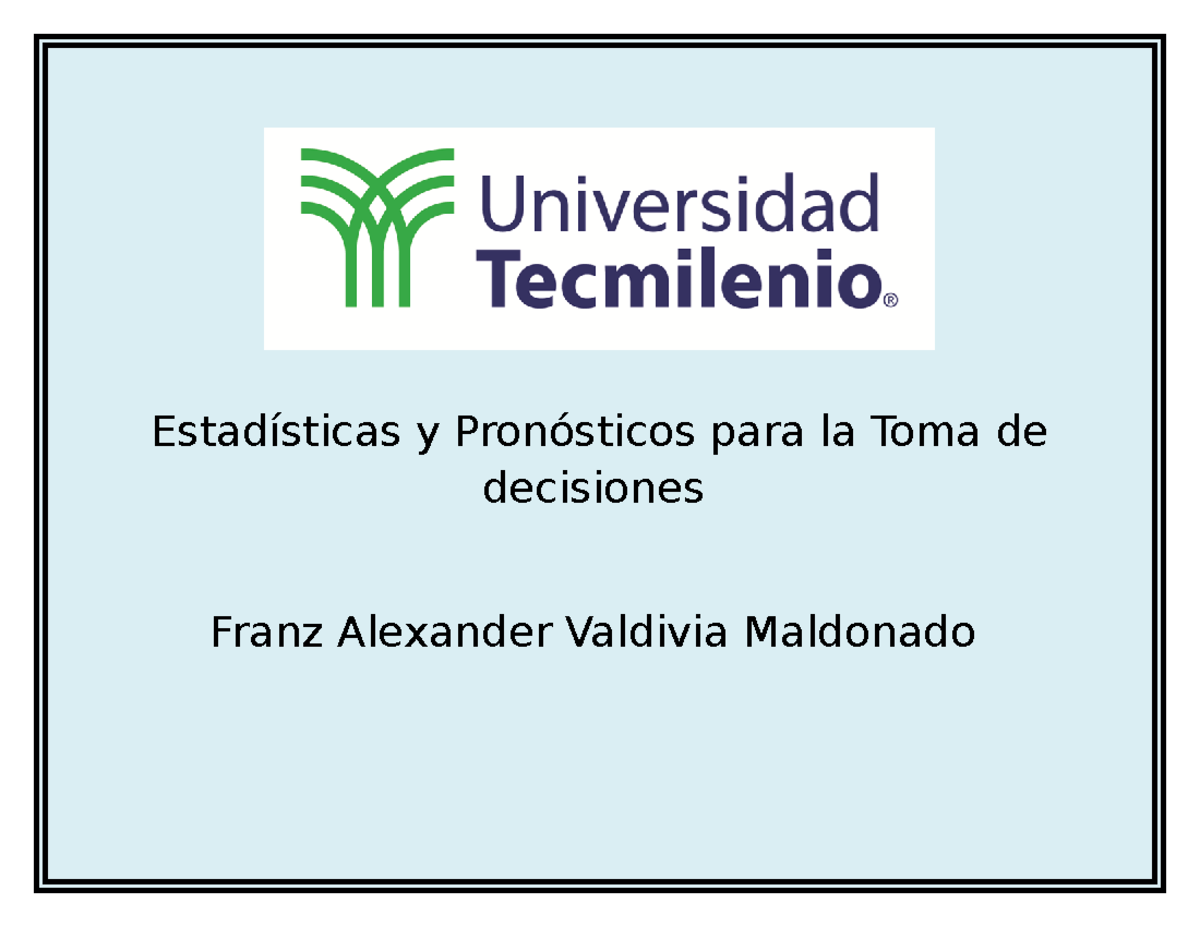 Universidad
Tecmilenio®

Estadísticas y Pronósticos para la Toma de decisiones

Franz Alexander Valdivia Maldonado